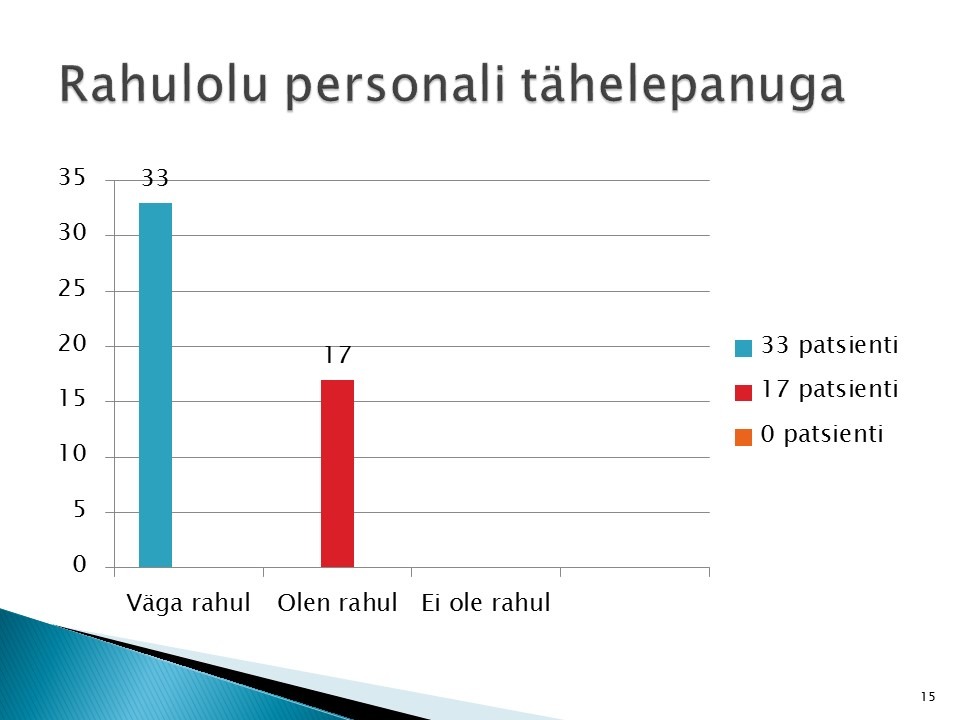 Rahulolu personali tähelepanuga

35
30
25
20
15
10
5
0

33
17

Väga rahul Olen rahul Ei ole rahul

33 patsienti
17 patsienti
0 patsienti

15